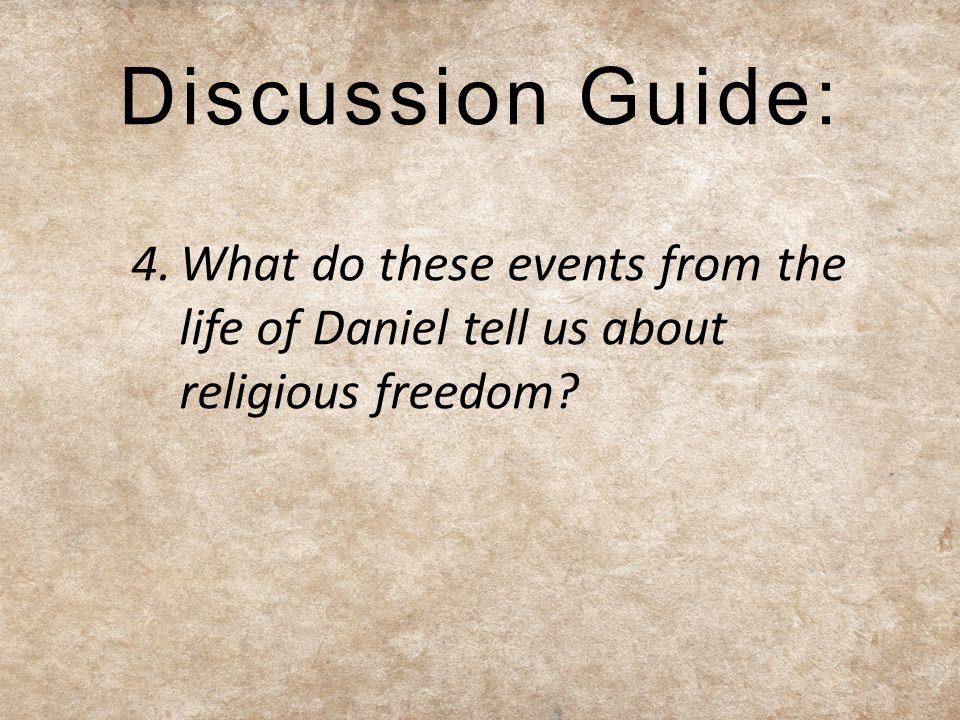 Discussion Guide:

4. What do these events from the life of Daniel tell us about religious freedom?